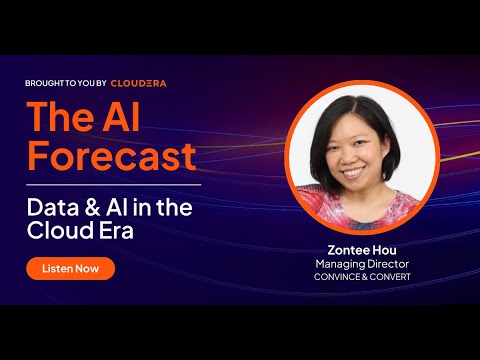 BROUGHT TO YOU BY CLOUDERA

The AI Forecast

Data & AI in the Cloud Era

Listen Now

Zontee Hou
Managing Director
CONVINCE & CONVERT